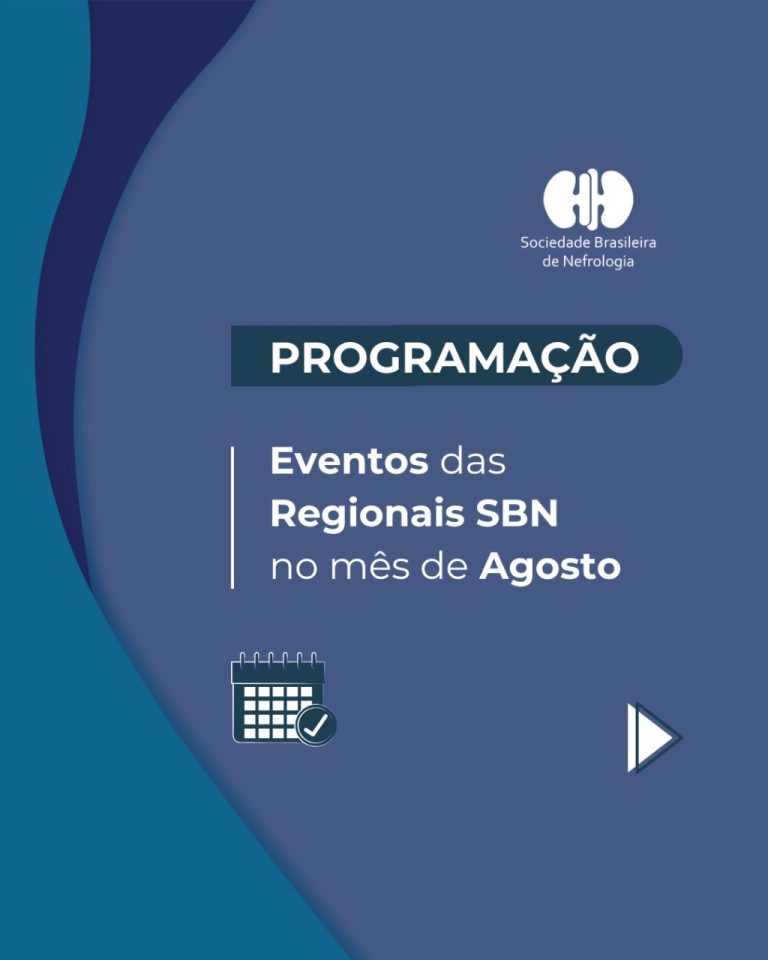 Sociedade Brasileira de Nefrologia

PROGRAMAÇÃO

Eventos das Regionais SBN no mês de Agosto